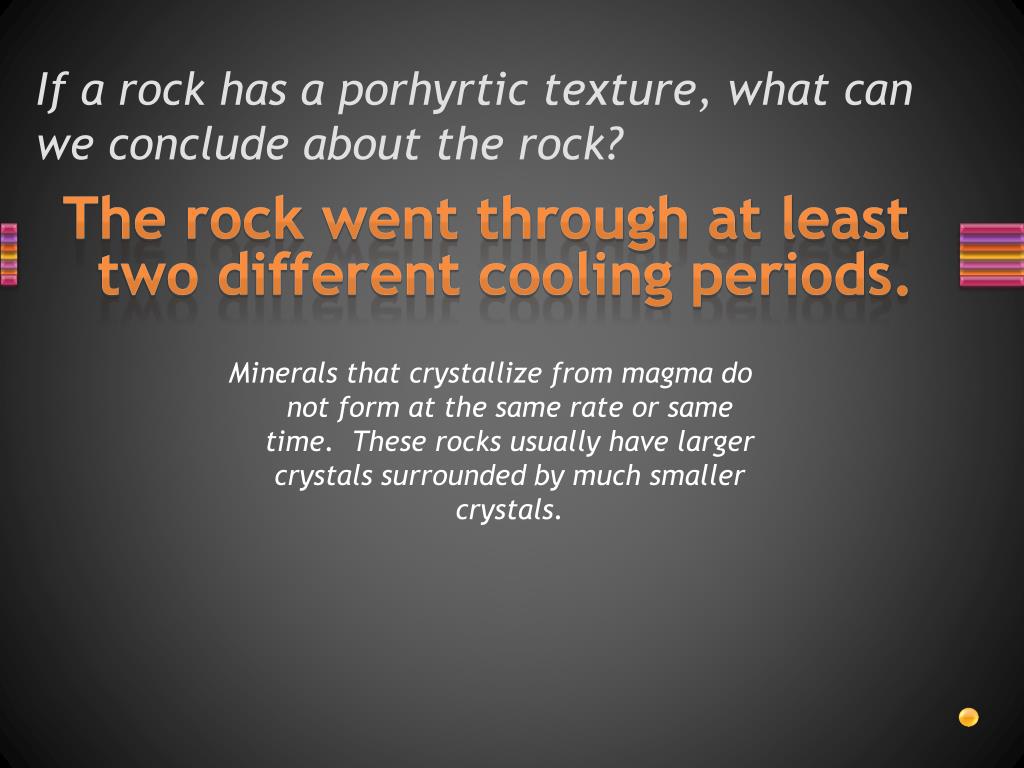 If a rock has a porhyrtic texture, what can we conclude about the rock?

The rock went through at least two different cooling periods.

Minerals that crystallize from magma do not form at the same rate or same time. These rocks usually have larger crystals surrounded by much smaller crystals.